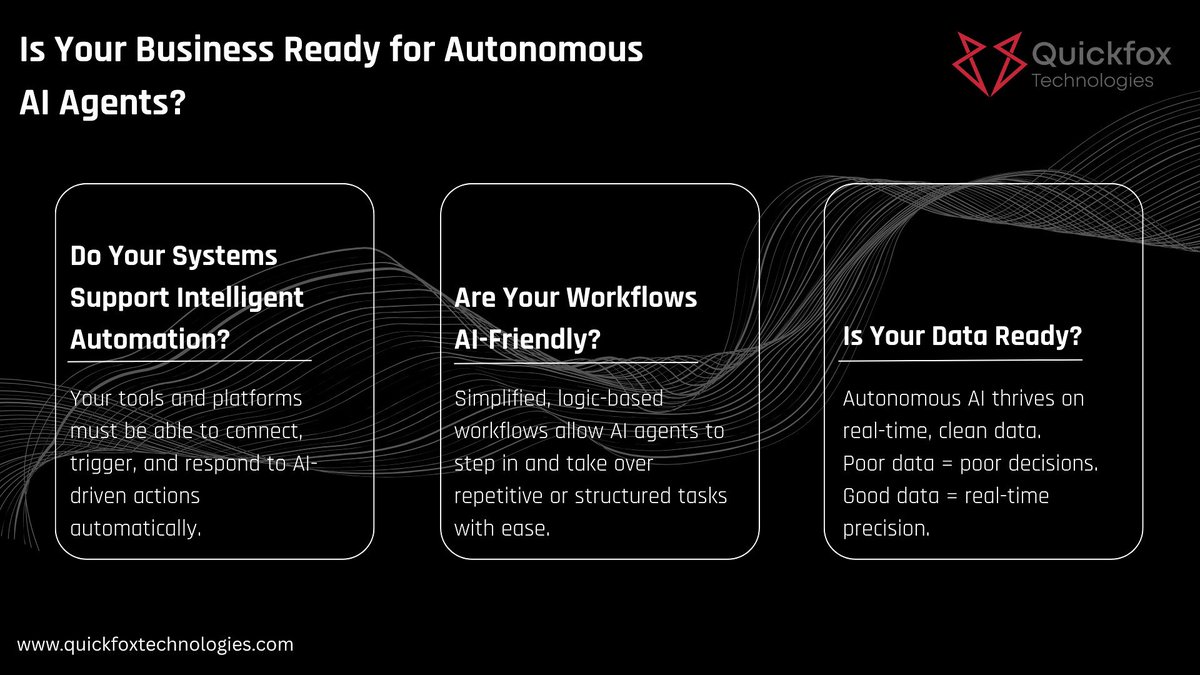 Is Your Business Ready for Autonomous AI Agents?

Quickfox Technologies

Do Your Systems Support Intelligent Automation?

Your tools and platforms must be able to connect, trigger, and respond to AI-driven actions automatically.

Are Your Workflows AI-Friendly?

Simplified, logic-based workflows allow AI agents to step in and take over repetitive or structured tasks with ease.

Is Your Data Ready?

Autonomous AI thrives on real-time, clean data.
Poor data = poor decisions.
Good data = real-time precision.

www.quickfoxtechnologies.com